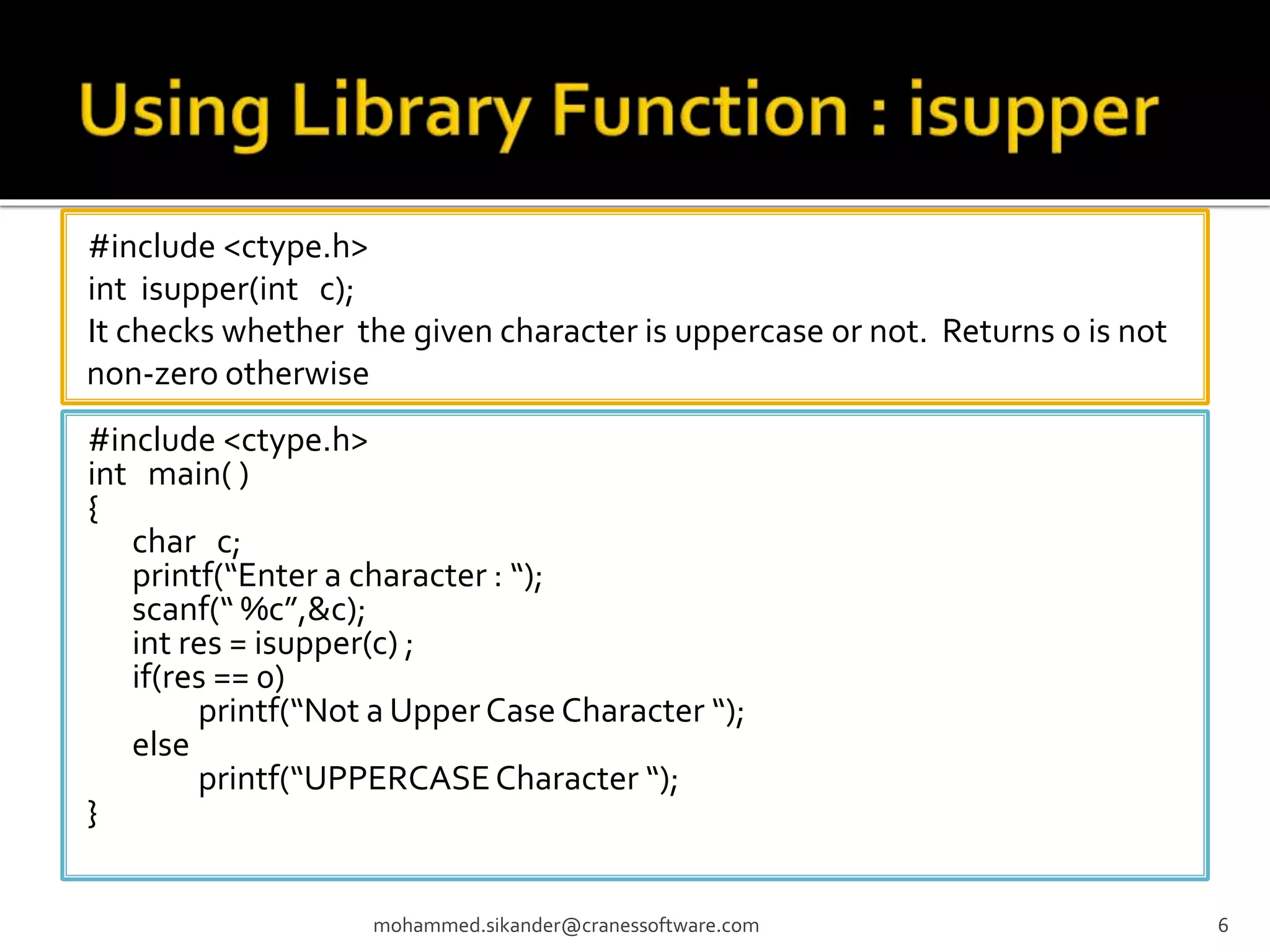 Using Library Function : isupper

#include <ctype.h>
int isupper(int c);
It checks whether the given character is uppercase or not. Returns 0 is not non-zero otherwise

#include <ctype.h>
int main( )
{
char c;
printf(“Enter a character : “);
scanf(“ %c”,&c);
int res = isupper(c) ;
if(res == 0)
printf(“Not a Upper Case Character “);
else
printf(“UPPERCASE Character “);
}

mohammed.sikander@cranessoftware.com

6